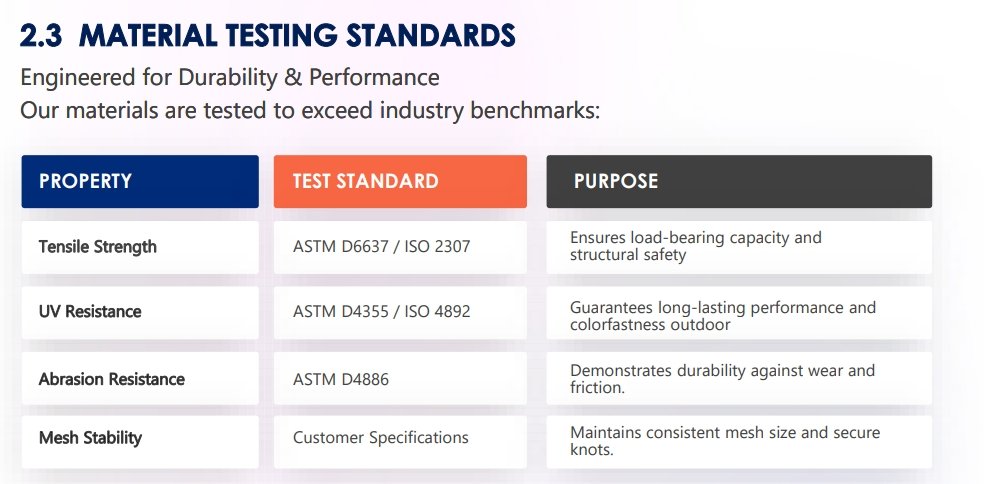 2.3 MATERIAL TESTING STANDARDS

Engineered for Durability & Performance
Our materials are tested to exceed industry benchmarks:

| PROPERTY | TEST STANDARD | PURPOSE |
|---|---|---|
| Tensile Strength | ASTM D6637 / ISO 2307 | Ensures load-bearing capacity and structural safety |
| UV Resistance | ASTM D4355 / ISO 4892 | Guarantees long-lasting performance and colorfastness outdoor |
| Abrasion Resistance | ASTM D4886 | Demonstrates durability against wear and friction. |
| Mesh Stability | Customer Specifications | Maintains consistent mesh size and secure knots. |